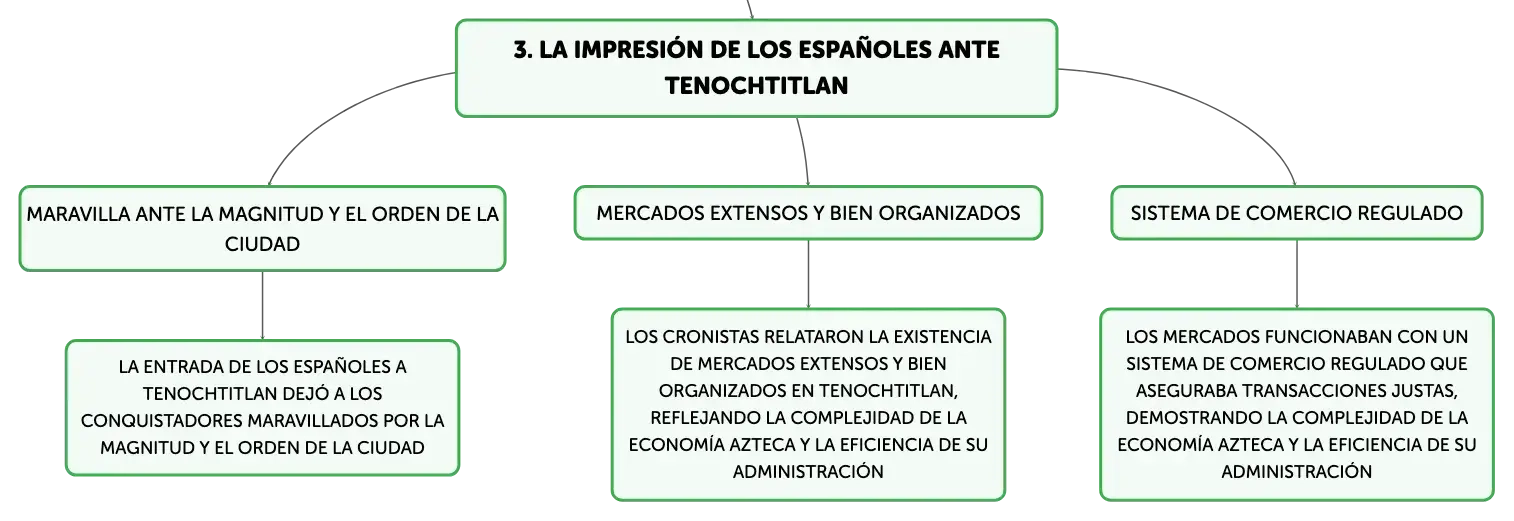 3. LA IMPRESIÓN DE LOS ESPAÑOLES ANTE TENOCHTITLAN

MARAVILLA ANTE LA MAGNITUD Y EL ORDEN DE LA CIUDAD

LA ENTRADA DE LOS ESPAÑOLES A TENOCHTITLAN DEJÓ A LOS CONQUISTADORES MARAVILLADOS POR LA MAGNITUD Y EL ORDEN DE LA CIUDAD

MERCADOS EXTENSOS Y BIEN ORGANIZADOS

LOS CRONISTAS RELATARON LA EXISTENCIA DE MERCADOS EXTENSOS Y BIEN ORGANIZADOS EN TENOCHTITLAN, REFLEJANDO LA COMPLEJIDAD DE LA ECONOMÍA AZTECA Y LA EFICIENCIA DE SU ADMINISTRACIÓN

SISTEMA DE COMERCIO REGULADO

LOS MERCADOS FUNCIONABAN CON UN SISTEMA DE COMERCIO REGULADO QUE ASEGURABA TRANSACCIONES JUSTAS, DEMOSTRANDO LA COMPLEJIDAD DE LA ECONOMÍA AZTECA Y LA EFICIENCIA DE SU ADMINISTRACIÓN